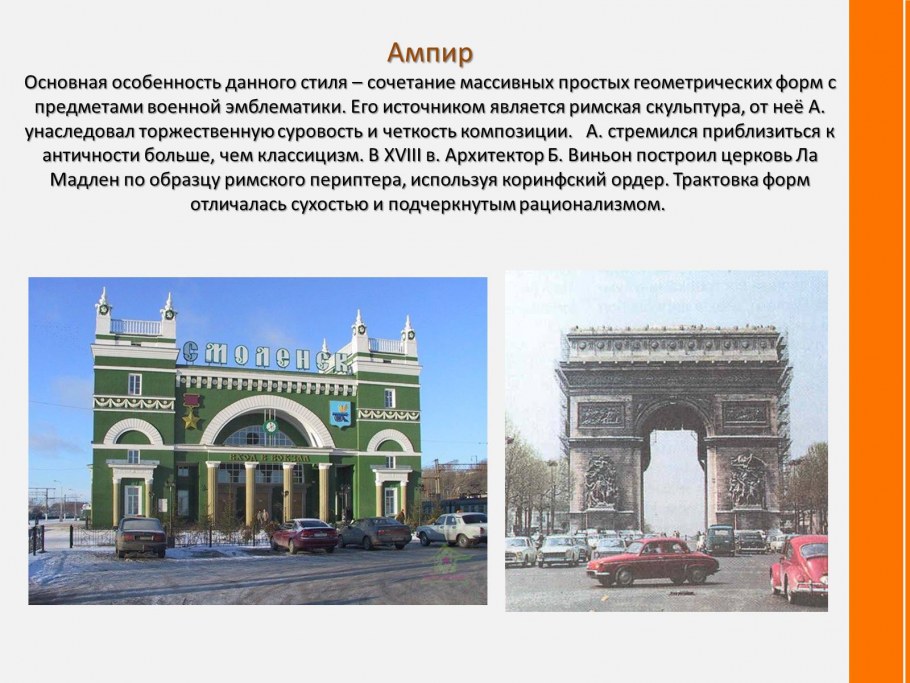 Ампир

Основная особенность данного стиля – сочетание массивных простых геометрических форм с предметами военной эмблематики. Его источником является римская скульптура, от неё А. унаследовал торжественную суровость и четкость композиции. А. стремился приблизиться к античности больше, чем классицизм. В XVIII в. Архитектор Б. Виньон построил церковь Ла Мадлен по образцу римского периптера, используя коринфский ордер. Трактовка форм отличалась сухостью и подчеркнутым рационализмом.

СМОЛЕНСК

ВХОД В ВОКЗАЛ